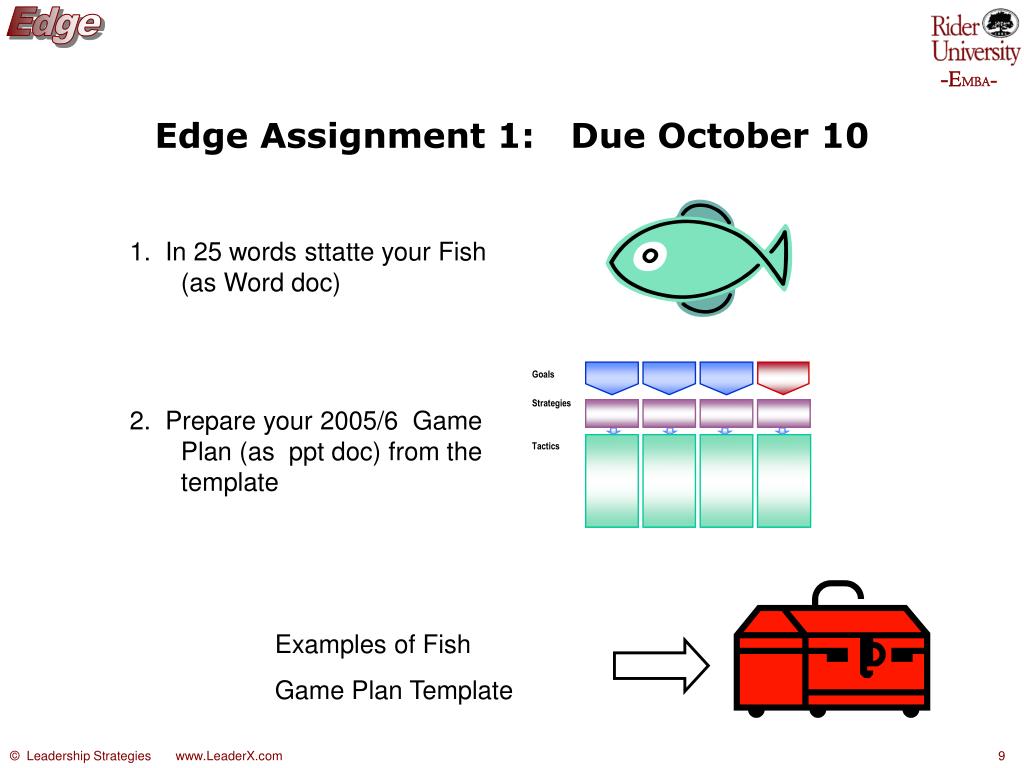 Edge

Rider University
-EMBA-

Edge Assignment 1: Due October 10

1. In 25 words sttatte your Fish (as Word doc)

2. Prepare your 2005/6 Game Plan (as ppt doc) from the template

Goals
Strategies
Tactics

Examples of Fish
Game Plan Template

© Leadership Strategies www.LeaderX.com

9